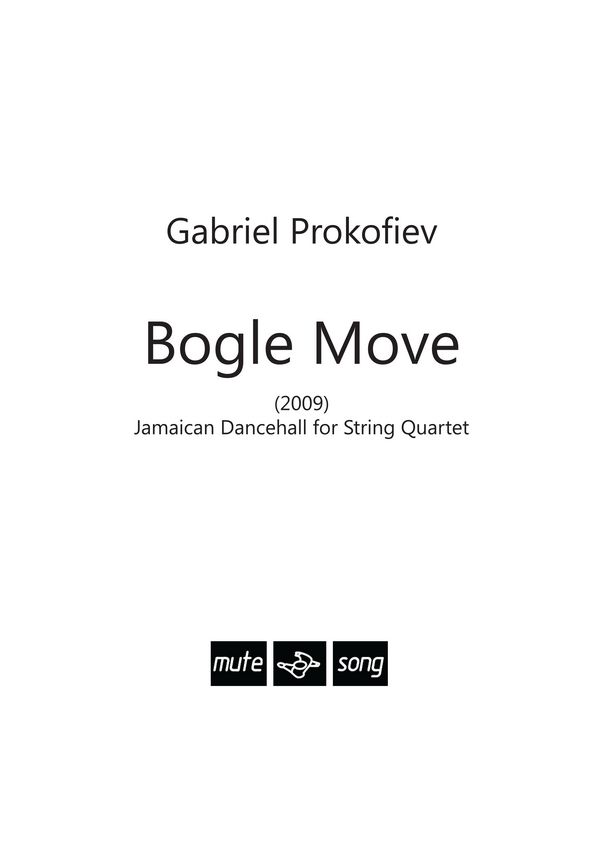 Gabriel Prokofiev

Bogle Move

(2009)
Jamaican Dancehall for String Quartet

mute song